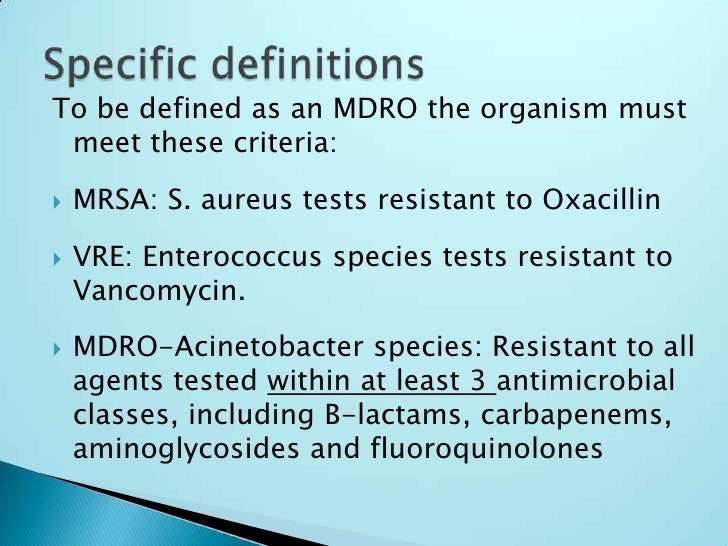 Specific definitions

To be defined as an MDRO the organism must meet these criteria:

MRSA: S. aureus tests resistant to Oxacillin

VRE: Enterococcus species tests resistant to Vancomycin.

MDRO-Acinetobacter species: Resistant to all agents tested within at least 3 antimicrobial classes, including B-lactams, carbapenems, aminoglycosides and fluoroquinolones